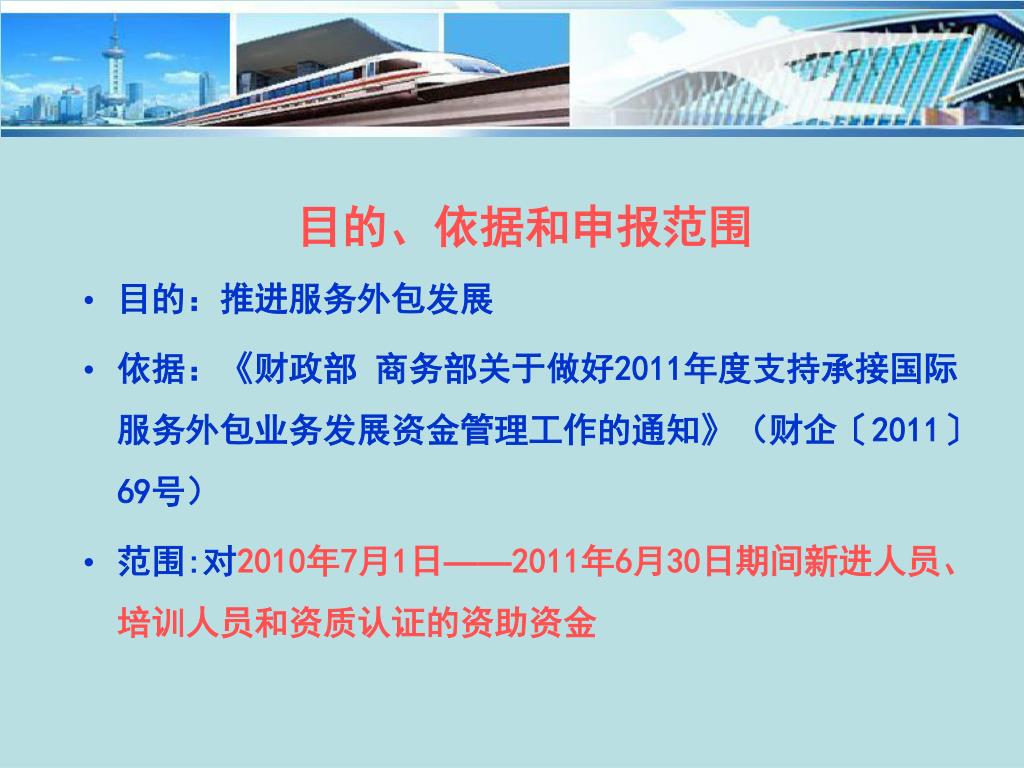 目的、依据和申报范围

• 目的：推进服务外包发展

• 依据：《财政部 商务部关于做好2011年度支持承接国际服务外包业务发展资金管理工作的通知》（财企〔2011〕69号）

• 范围:对2010年7月1日——2011年6月30日期间新进人员、培训人员和资质认证的资助资金